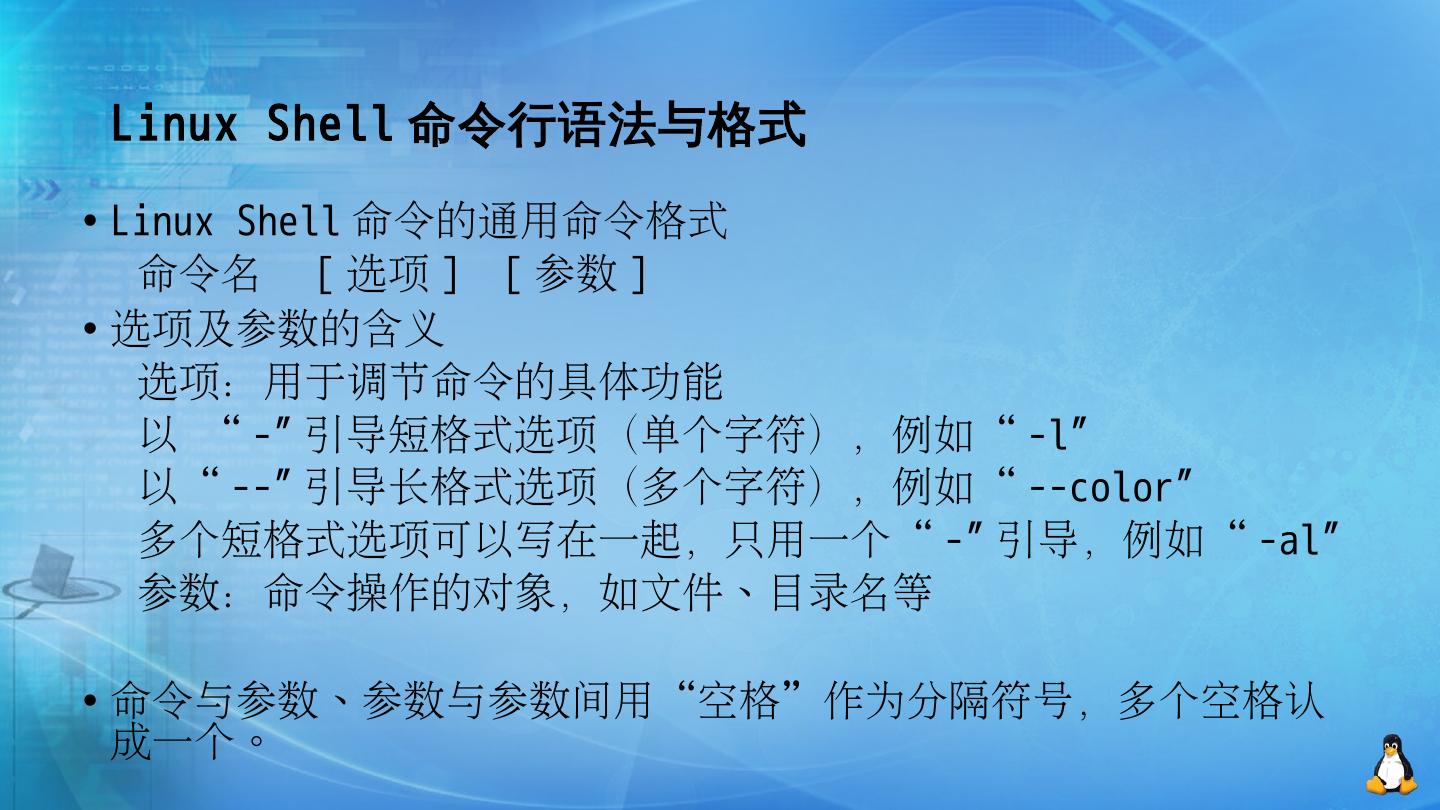 Linux Shell 命令行语法与格式

• Linux Shell 命令的通用命令格式
命令名 [ 选项 ] [ 参数 ]

• 选项及参数的含义
选项：用于调节命令的具体功能
以 “-”引导短格式选项（单个字符），例如“-l”
以“--”引导长格式选项（多个字符），例如“--color”
多个短格式选项可以写在一起，只用一个“-”引导，例如“-al”
参数：命令操作的对象，如文件、目录名等

• 命令与参数、参数与参数间用“空格”作为分隔符号，多个空格认成一个。